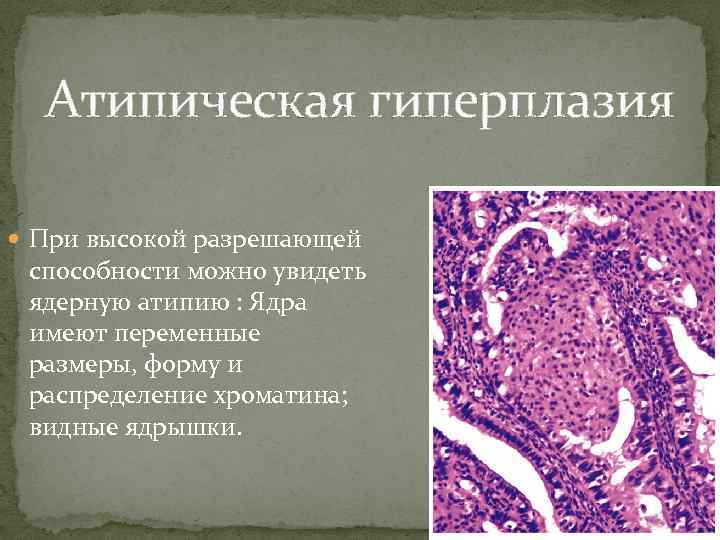 Атипическая гиперплазия

При высокой разрешающей способности можно увидеть ядерную атипию : Ядра имеют переменные размеры, форму и распределение хроматина; видные ядрышки.